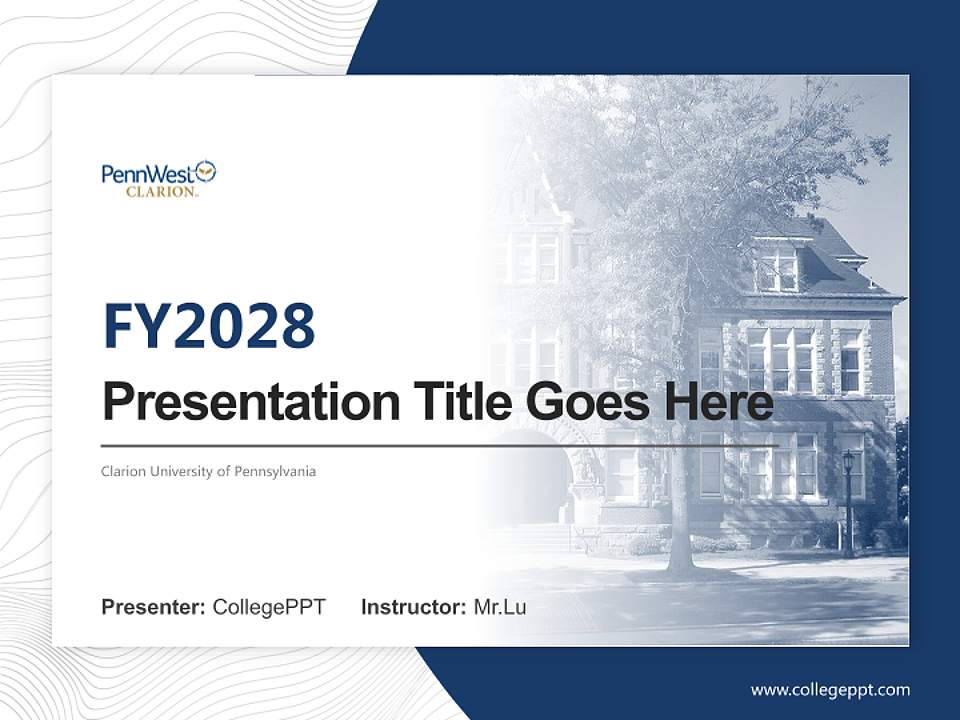 PennWest
CLARION

FY2028
Presentation Title Goes Here

Clarion University of Pennsylvania

Presenter: CollegePPT Instructor: Mr.Lu

www.collegeppt.com